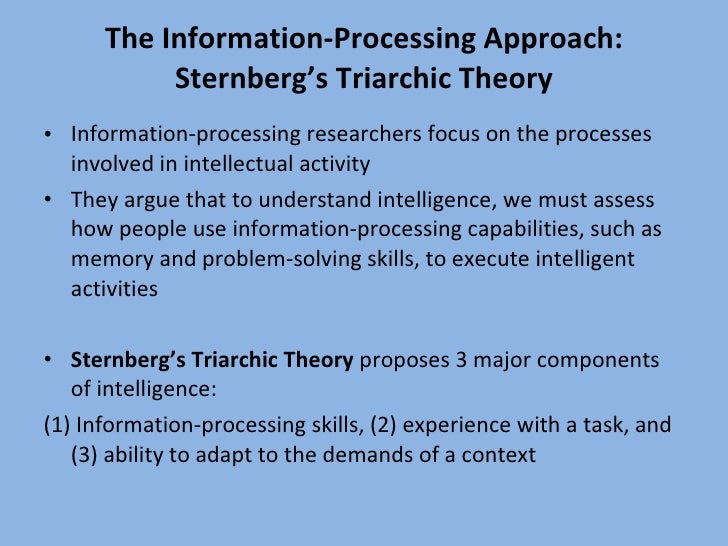 The Information-Processing Approach: Sternberg's Triarchic Theory

• Information-processing researchers focus on the processes involved in intellectual activity

• They argue that to understand intelligence, we must assess how people use information-processing capabilities, such as memory and problem-solving skills, to execute intelligent activities

• Sternberg's Triarchic Theory proposes 3 major components of intelligence:

(1) Information-processing skills, (2) experience with a task, and (3) ability to adapt to the demands of a context